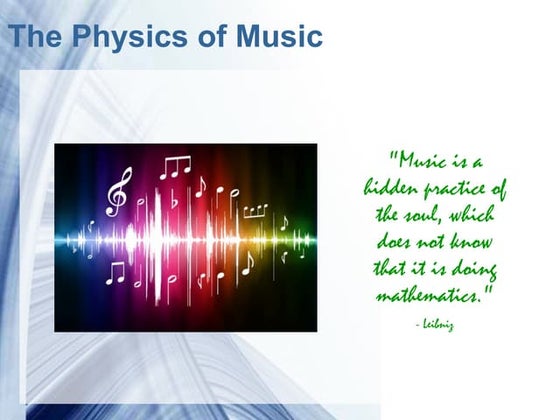 The Physics of Music

"Music is a hidden practice of the soul, which does not know that it is doing mathematics."

- Leibniz